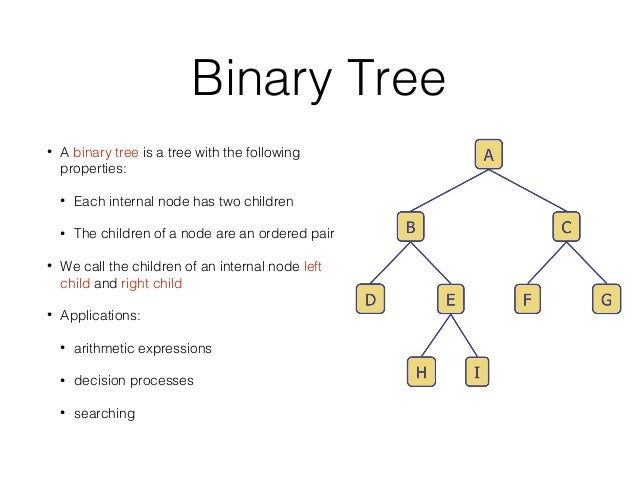 Binary Tree

• A binary tree is a tree with the following properties:

• Each internal node has two children

• The children of a node are an ordered pair

• We call the children of an internal node left child and right child

• Applications:

• arithmetic expressions

• decision processes

• searching

A

B

C

D

E

F

G

H

I